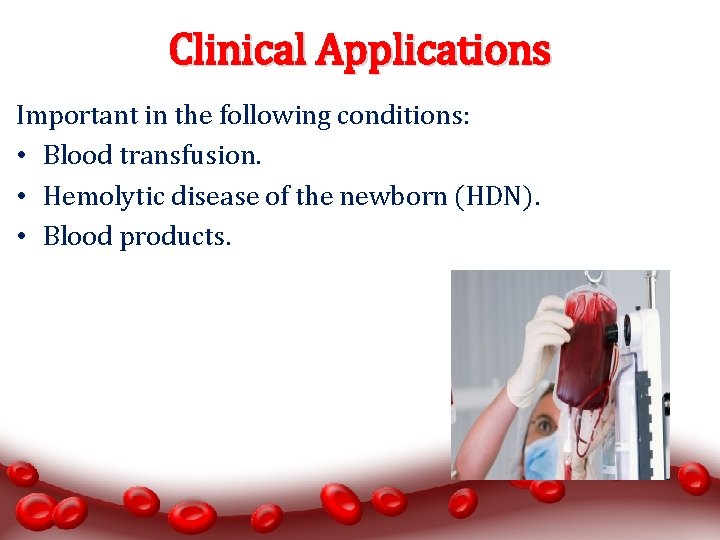 Clinical Applications

Important in the following conditions:

• Blood transfusion.
• Hemolytic disease of the newborn (HDN).
• Blood products.